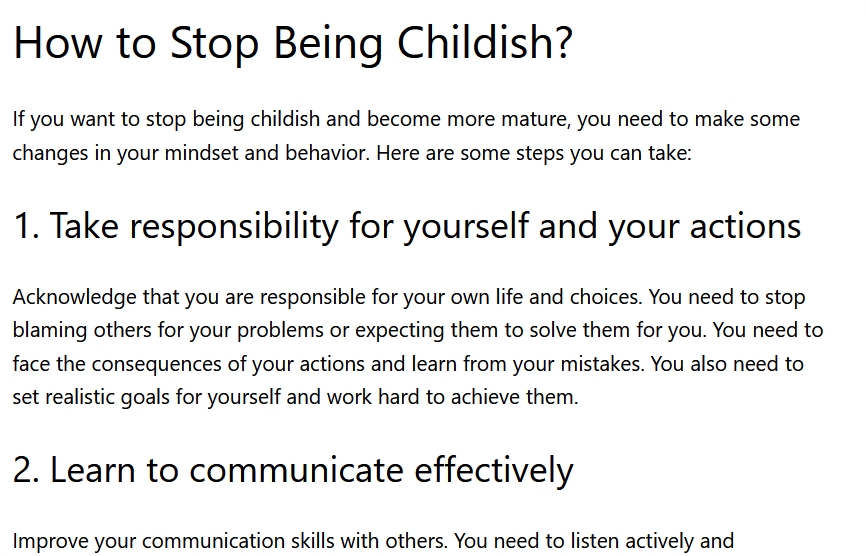 How to Stop Being Childish?

If you want to stop being childish and become more mature, you need to make some changes in your mindset and behavior. Here are some steps you can take:

1. Take responsibility for yourself and your actions

Acknowledge that you are responsible for your own life and choices. You need to stop blaming others for your problems or expecting them to solve them for you. You need to face the consequences of your actions and learn from your mistakes. You also need to set realistic goals for yourself and work hard to achieve them.

2. Learn to communicate effectively

Improve your communication skills with others. You need to listen actively and